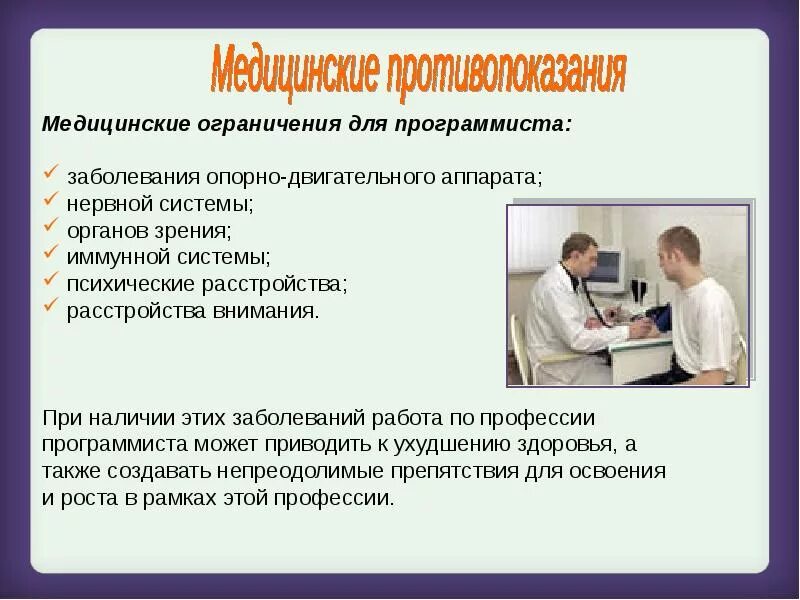 Медицинские противопоказания

Медицинские ограничения для программиста:

✓ заболевания опорно-двигательного аппарата;
✓ нервной системы;
✓ органов зрения;
✓ иммунной системы;
✓ психические расстройства;
✓ расстройства внимания.

При наличии этих заболеваний работа по профессии программиста может приводить к ухудшению здоровья, а также создавать непреодолимые препятствия для освоения и роста в рамках этой профессии.